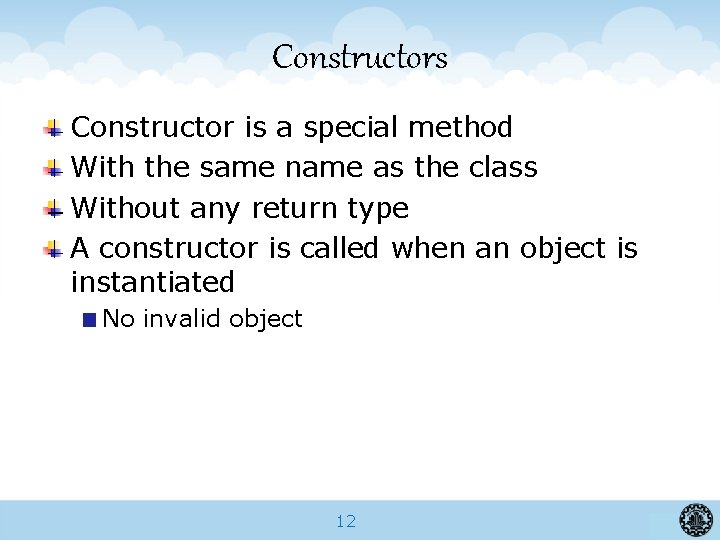 Constructors

Constructor is a special method

With the same name as the class

Without any return type

A constructor is called when an object is instantiated

No invalid object

12